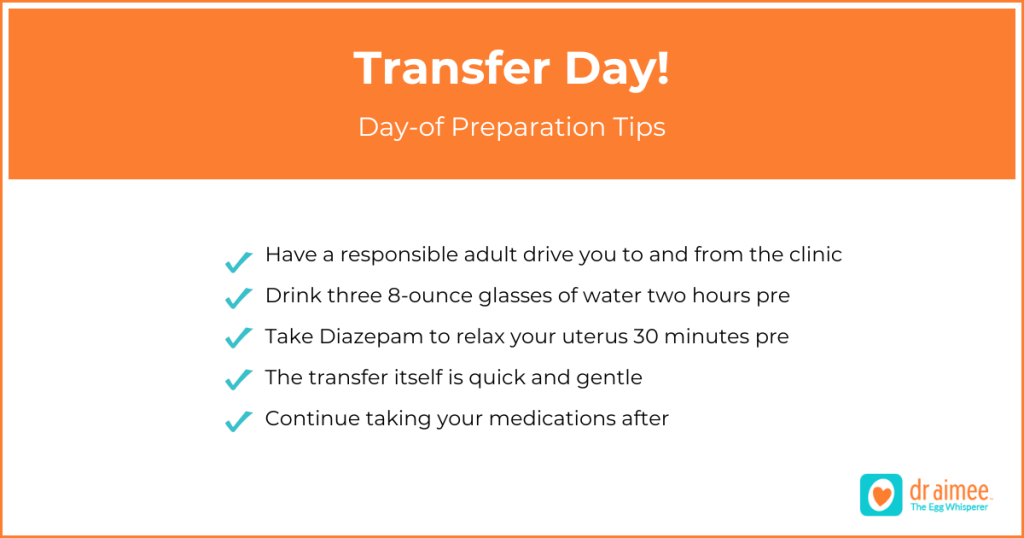 Transfer Day!

Day-of Preparation Tips

Have a responsible adult drive you to and from the clinic

Drink three 8-ounce glasses of water two hours pre

Take Diazepam to relax your uterus 30 minutes pre

The transfer itself is quick and gentle

Continue taking your medications after

dr aimee
The Egg Whisperer